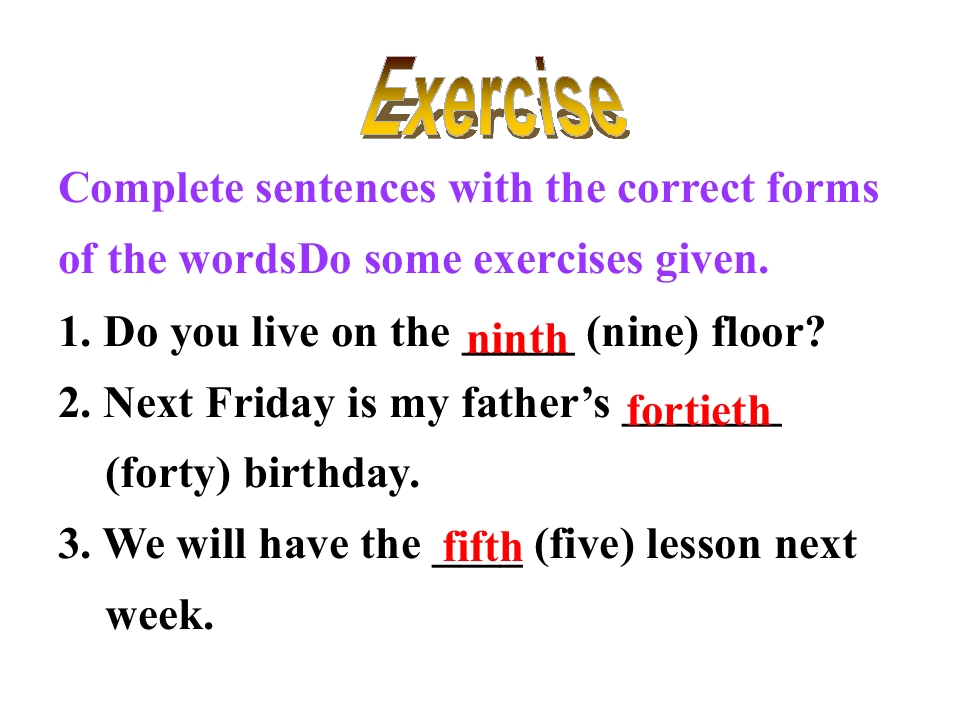 Exercise

Complete sentences with the correct forms of the wordsDo some exercises given.

1. Do you live on the ninth (nine) floor?

2. Next Friday is my father's fortieth (forty) birthday.

3. We will have the fifth (five) lesson next week.